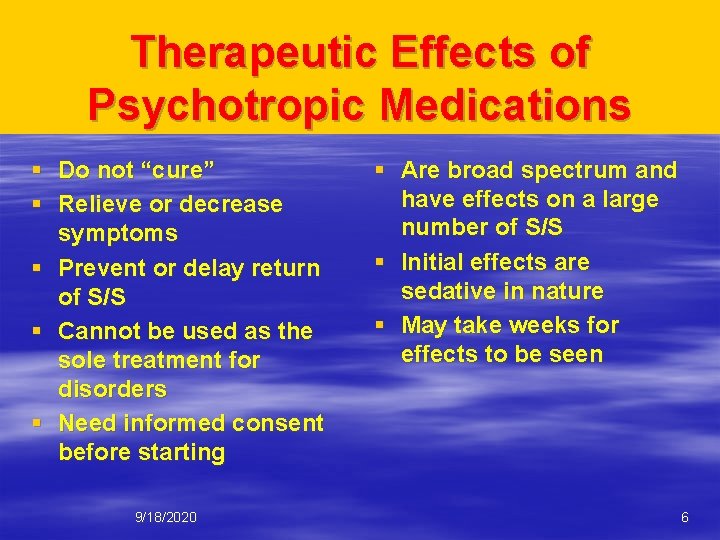 Therapeutic Effects of Psychotropic Medications

▪ Do not “cure”
▪ Relieve or decrease symptoms
▪ Prevent or delay return of S/S
▪ Cannot be used as the sole treatment for disorders
▪ Need informed consent before starting

▪ Are broad spectrum and have effects on a large number of S/S
▪ Initial effects are sedative in nature
▪ May take weeks for effects to be seen

9/18/2020

6